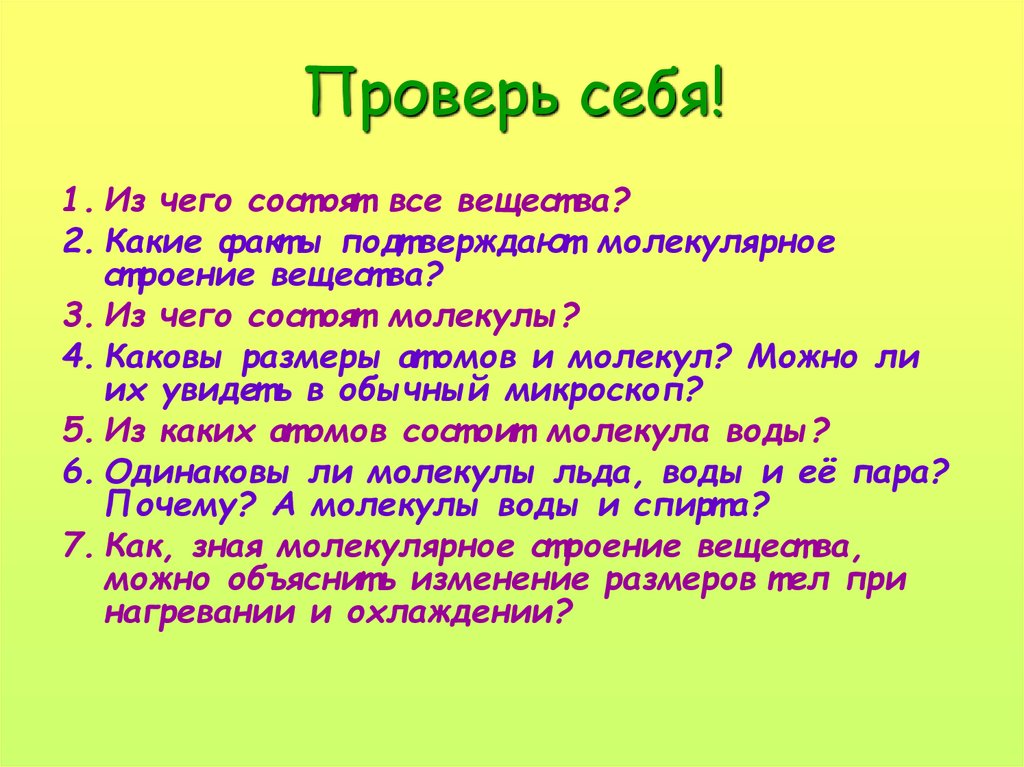 Проверь себя!

1. Из чего состоят все вещества?
2. Какие факты подтверждают молекулярное строение вещества?
3. Из чего состоят молекулы?
4. Каковы размеры атомов и молекул? Можно ли их увидеть в обычный микроскоп?
5. Из каких атомов состоит молекула воды?
6. Одинаковы ли молекулы льда, воды и её пара? Почему? А молекулы воды и спирта?
7. Как, зная молекулярное строение вещества, можно объяснить изменение размеров тел при нагревании и охлаждении?